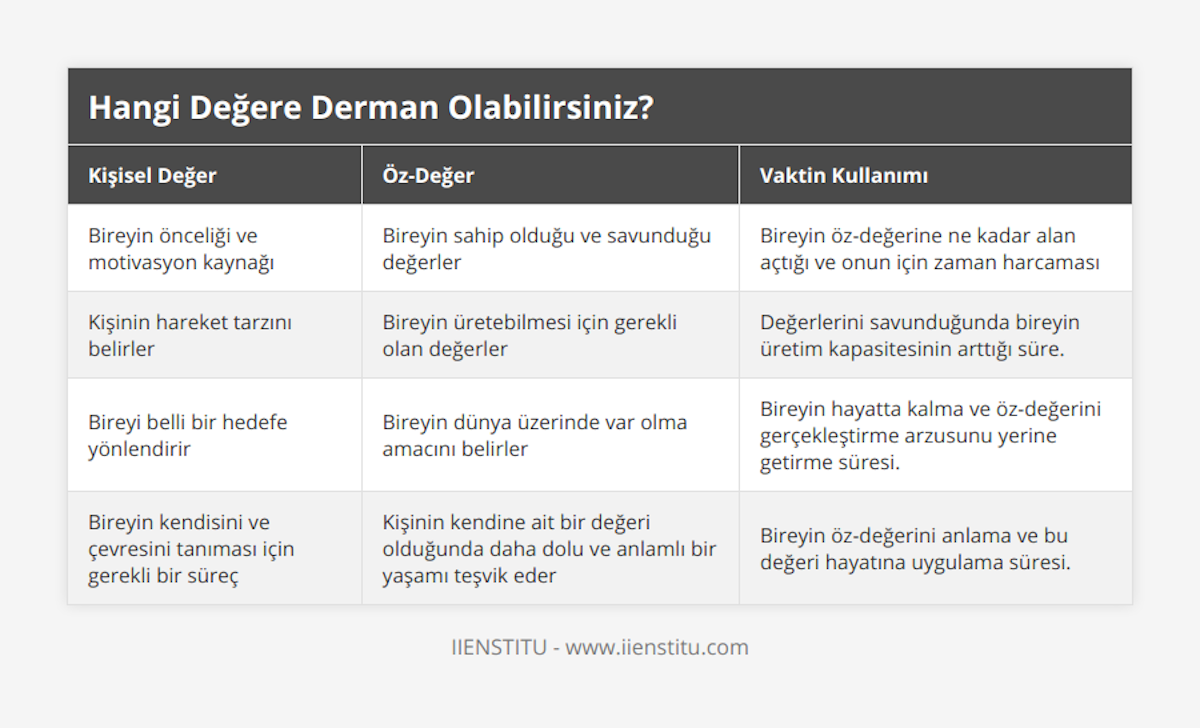 Hangi Değere Derman Olabilirsiniz?

| Kişisel Değer | Öz-Değer | Vaktin Kullanımı |
|---|---|---|
| Bireyin önceliği ve motivasyon kaynağı | Bireyin sahip olduğu ve savunduğu değerler | Bireyin öz-değerine ne kadar alan açtığı ve onun için zaman harcaması |
| Kişinin hareket tarzını belirler | Bireyin üretebilmesi için gerekli olan değerler | Değerlerini savunduğunda bireyin üretim kapasitesinin arttığı süre. |
| Bireyi belli bir hedefe yönlendirir | Bireyin dünya üzerinde var olma amacını belirler | Bireyin hayatta kalma ve öz-değerini gerçekleştirme arzusunu yerine getirme süresi. |
| Bireyin kendisini ve çevresini tanıması için gerekli bir süreç | Kişinin kendine ait bir değeri olduğunda daha dolu ve anlamlı bir yaşamı teşvik eder | Bireyin öz-değerini anlama ve bu değeri hayatına uygulama süresi. |

IIENSTITU - www.iienstitu.com